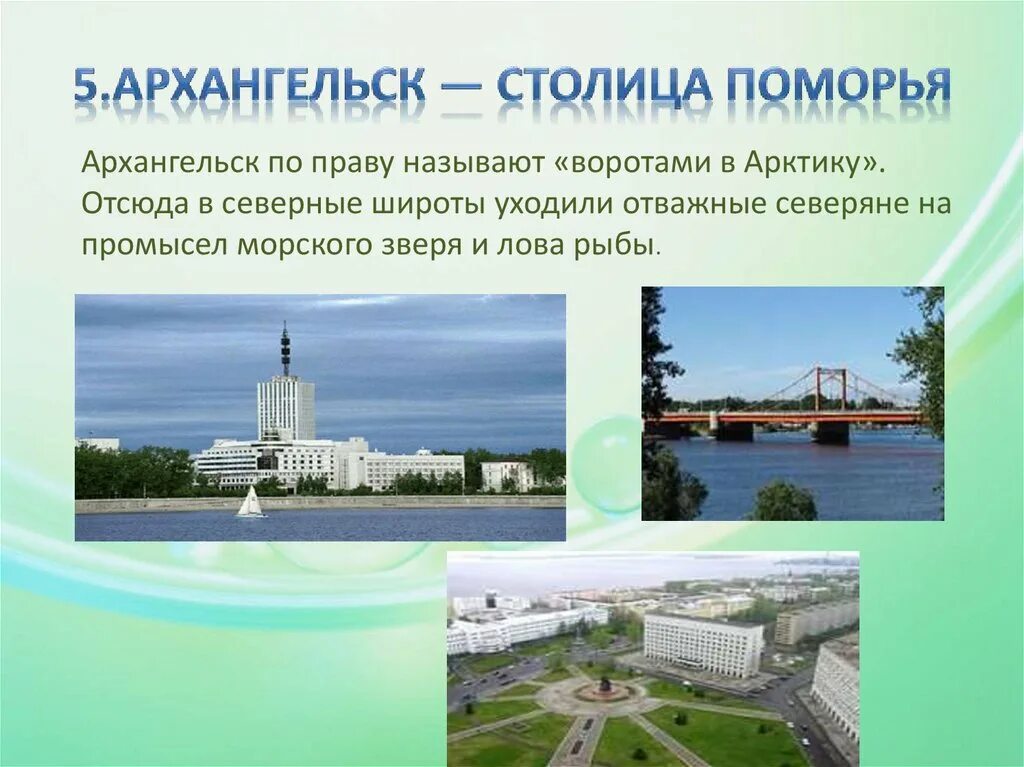 5.АРХАНГЕЛЬСК — СТОЛИЦА ПОМОРЬЯ

Архангельск по праву называют «воротами в Арктику». Отсюда в северные широты уходили отважные северяне на промысел морского зверя и лова рыбы.